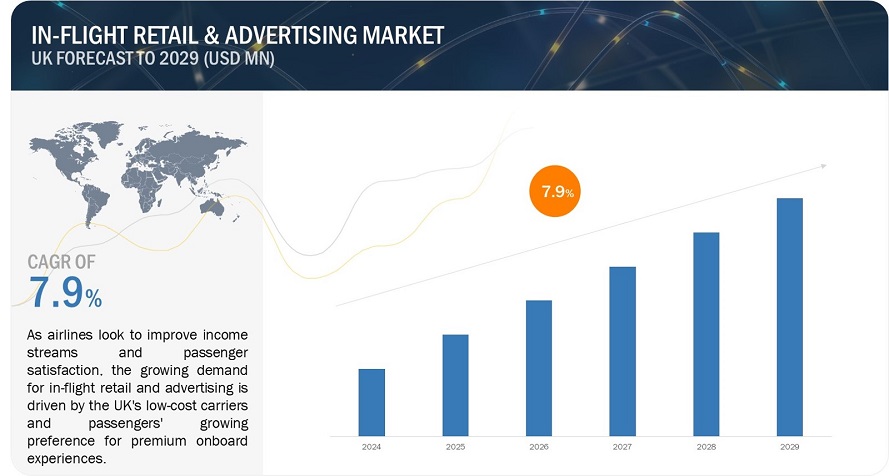 IN-FLIGHT RETAIL & ADVERTISING MARKET
UK FORECAST TO 2029 (USD MN)

CAGR OF
7.9%

As airlines look to improve income streams and passenger satisfaction, the growing demand for in-flight retail and advertising is driven by the UK's low-cost carriers and passengers' growing preference for premium onboard experiences.

7.9%

2024
2025
2026
2027
2028
2029